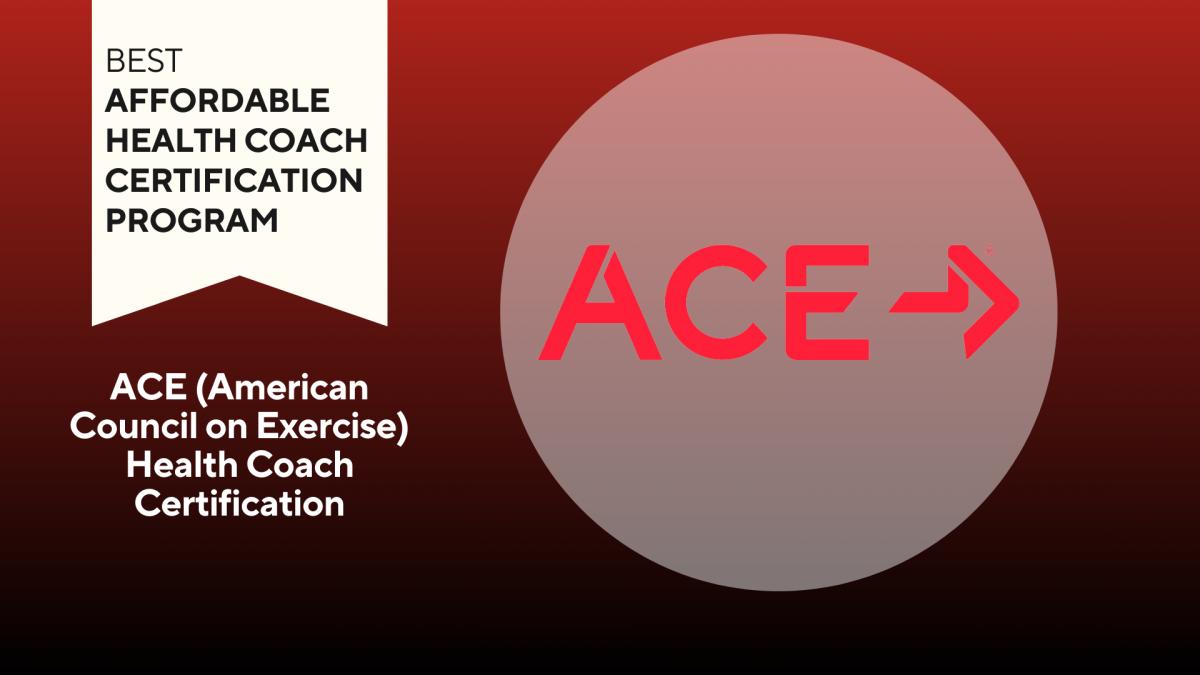 BEST
AFFORDABLE
HEALTH COACH
CERTIFICATION
PROGRAM

ACE (American Council on Exercise) Health Coach Certification

ACE